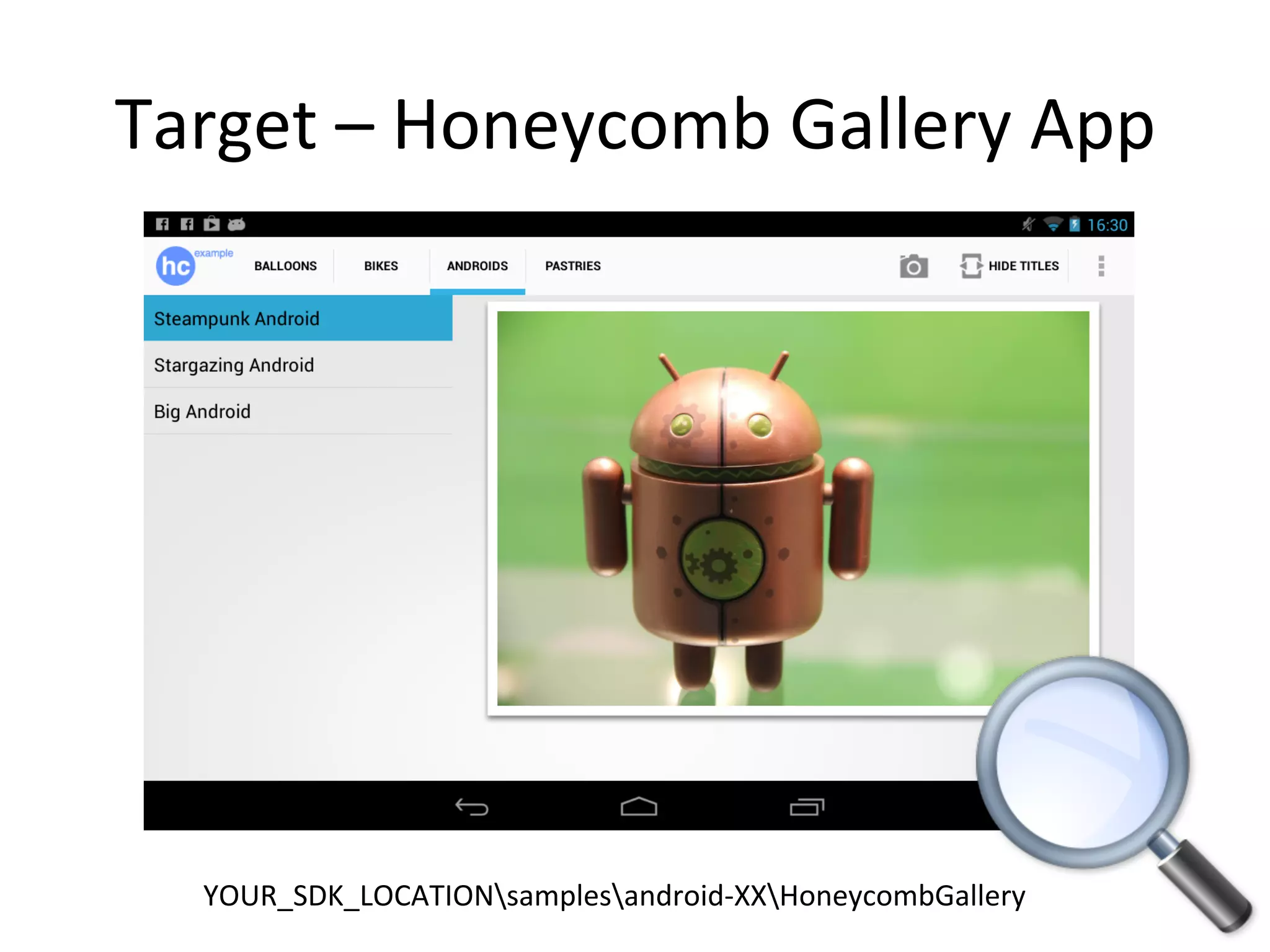 Target – Honeycomb Gallery App

16:30

hc example

BALLOONS BIKES ANDROIDS PASTRIES

HIDE TITLES

Steampunk Android

Stargazing Android

Big Android

YOUR_SDK_LOCATION\samples\android-XX\HoneycombGallery